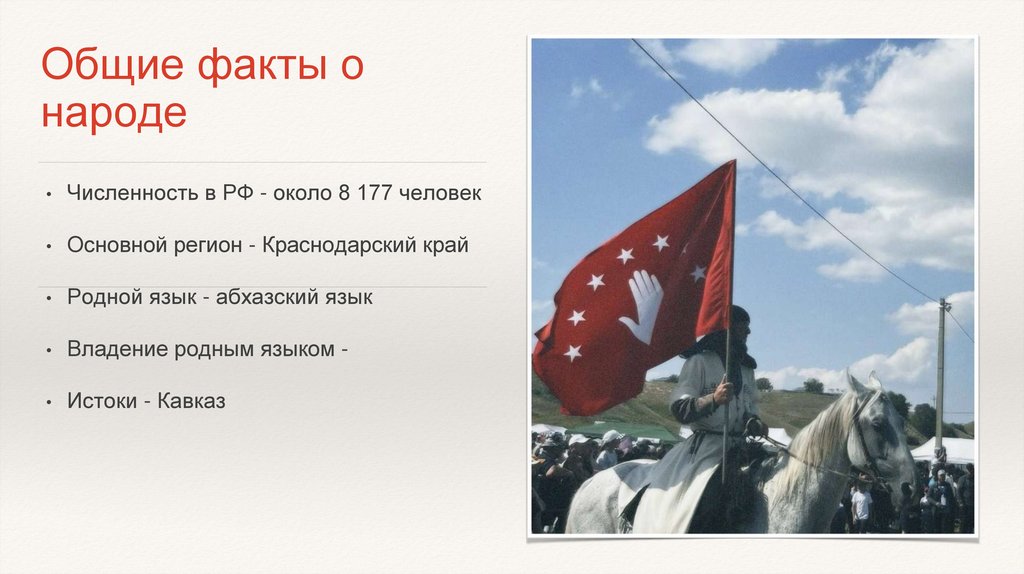 Общие факты о народе

• Численность в РФ - около 8 177 человек

• Основной регион - Краснодарский край

• Родной язык - абхазский язык

• Владение родным языком -

• Истоки - Кавказ